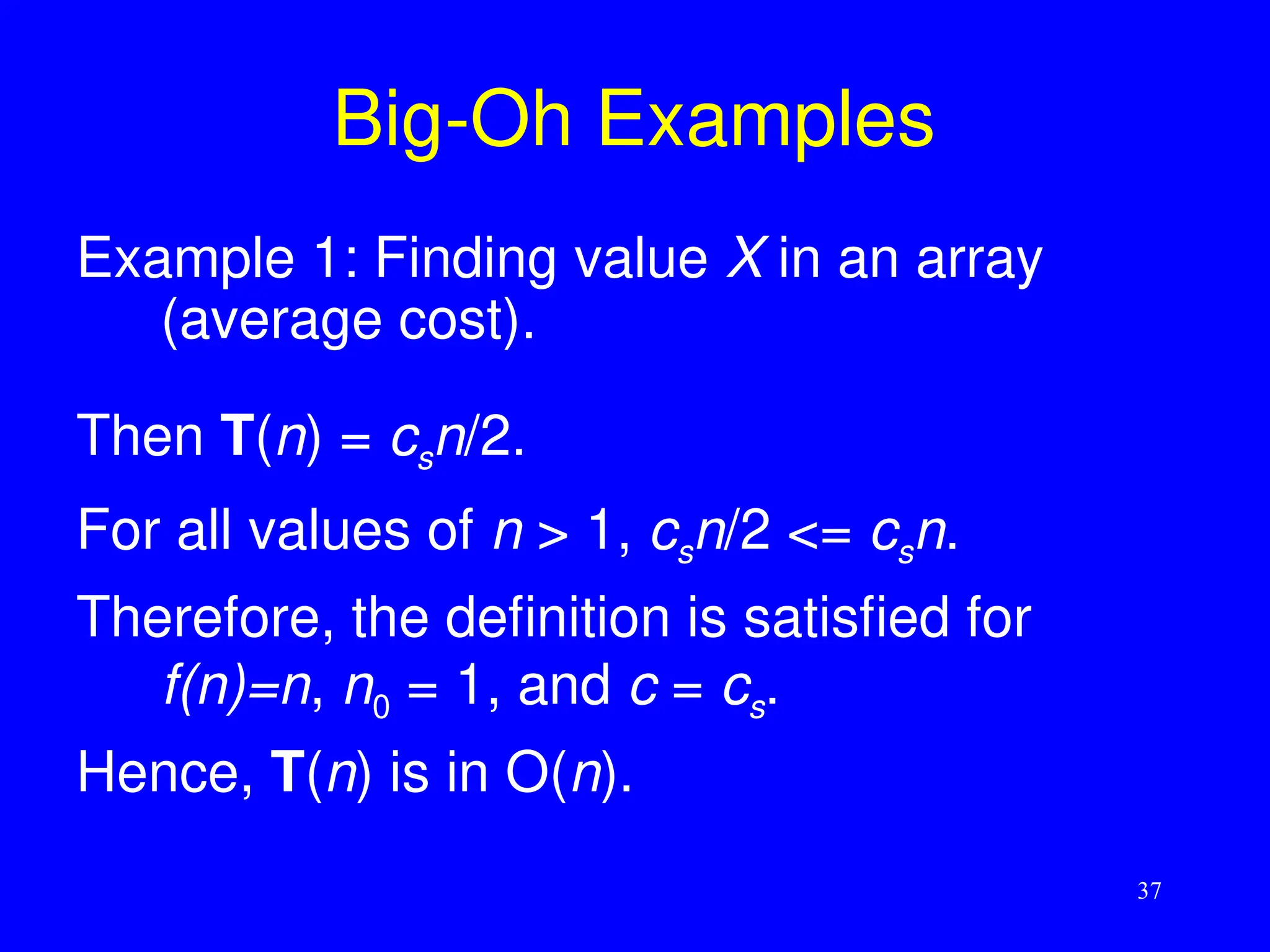 Big-Oh Examples

Example 1: Finding value $X$ in an array (average cost).

Then $\mathbf{T}(n) = c_s n/2$.

For all values of $n > 1$, $c_s n/2 <= c_s n$.

Therefore, the definition is satisfied for $f(n)=n$, $n_0 = 1$, and $c = c_s$.

Hence, $\mathbf{T}(n)$ is in $O(n)$.

37